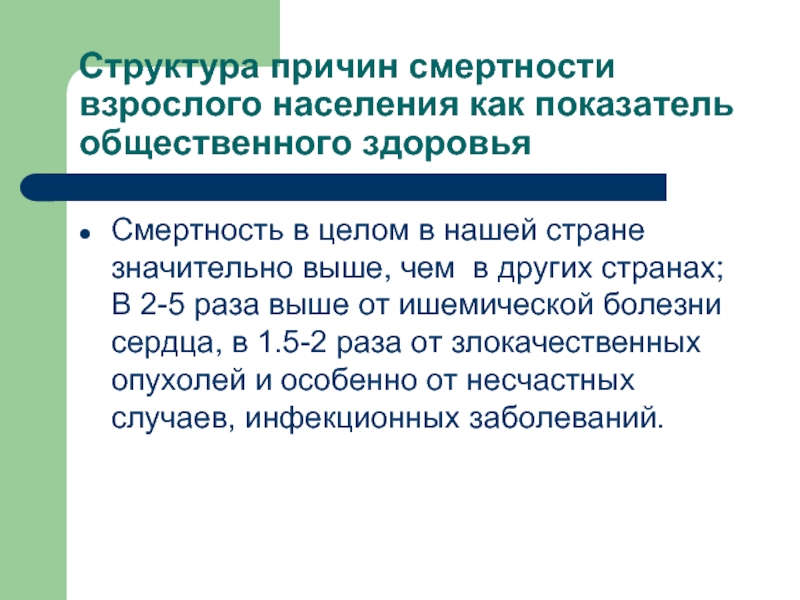 Структура причин смертности взрослого населения как показатель общественного здоровья

• Смертность в целом в нашей стране значительно выше, чем  в других странах; В 2-5 раза выше от ишемической болезни сердца, в 1.5-2 раза от злокачественных опухолей и особенно от несчастных случаев, инфекционных заболеваний.